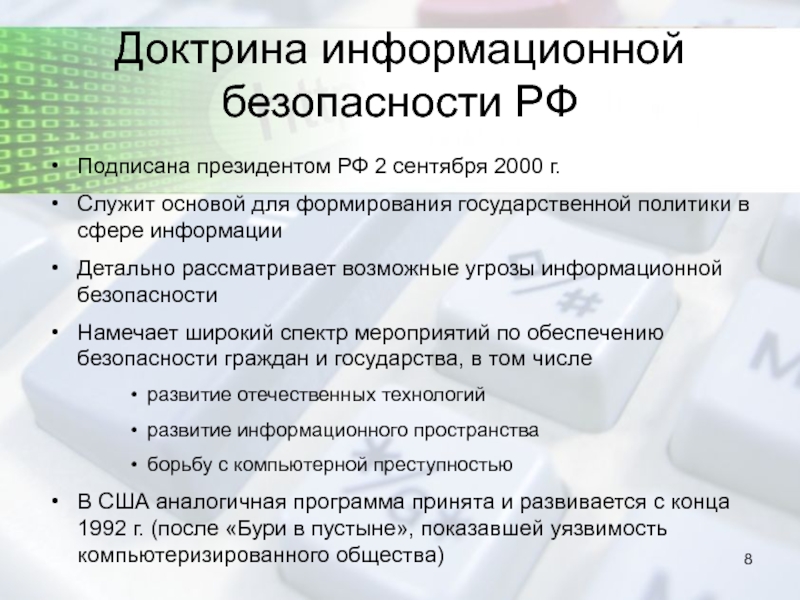 Доктрина информационной безопасности РФ

• Подписана президентом РФ 2 сентября 2000 г.
• Служит основой для формирования государственной политики в сфере информации
• Детально рассматривает возможные угрозы информационной безопасности
• Намечает широкий спектр мероприятий по обеспечению безопасности граждан и государства, в том числе
  • развитие отечественных технологий
  • развитие информационного пространства
  • борьбу с компьютерной преступностью
• В США аналогичная программа принята и развивается с конца 1992 г. (после «Бури в пустыне», показавшей уязвимость компьютеризированного общества)

8